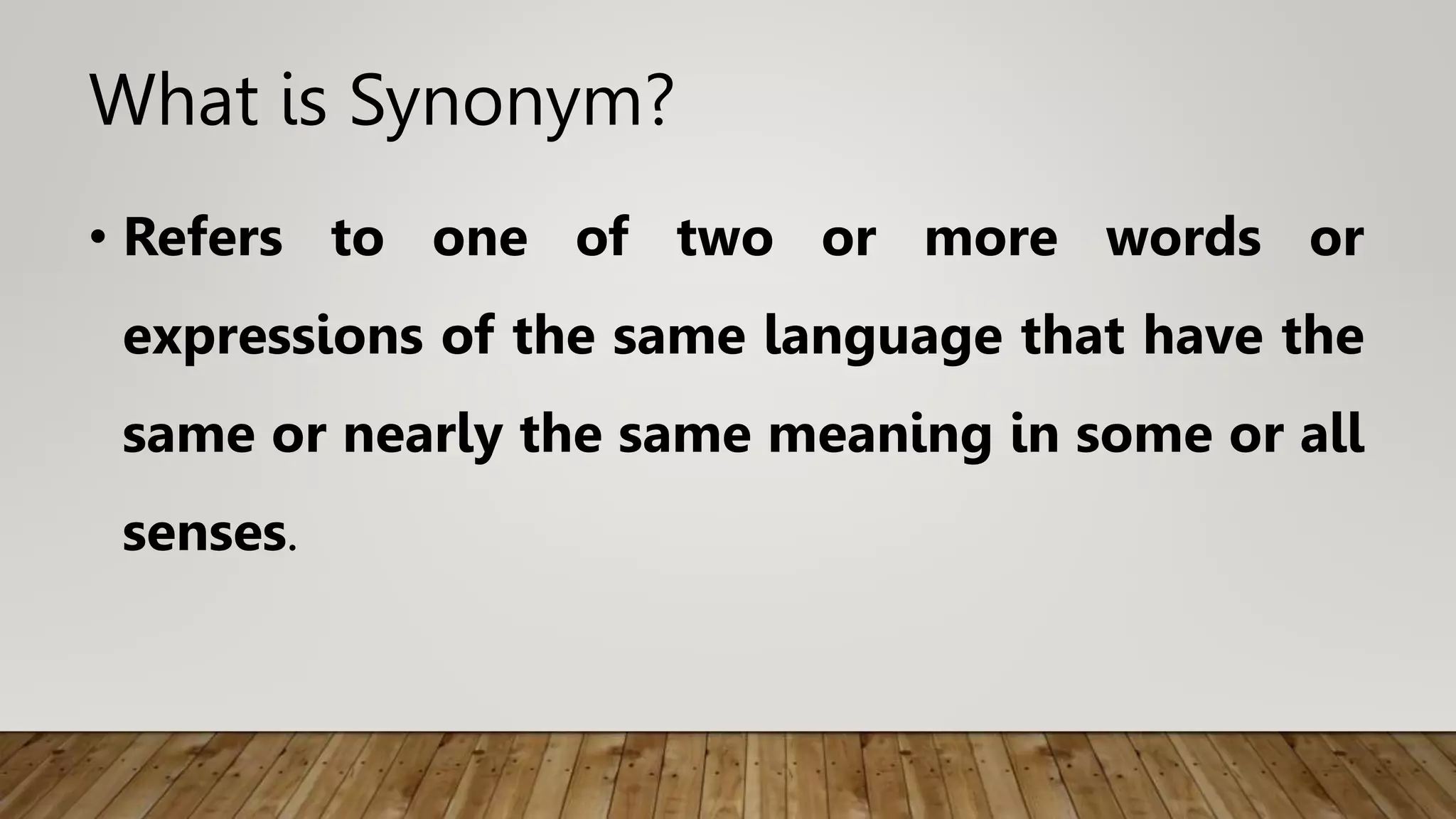 What is Synonym?

• Refers to one of two or more words or expressions of the same language that have the same or nearly the same meaning in some or all senses.